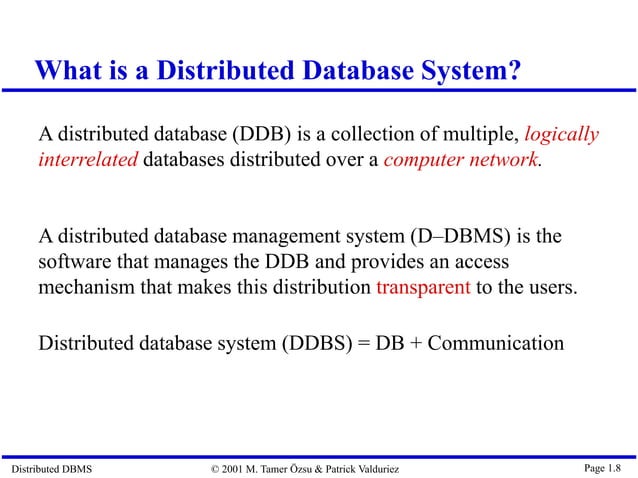 What is a Distributed Database System?

A distributed database (DDB) is a collection of multiple, logically interrelated databases distributed over a computer network.

A distributed database management system (D–DBMS) is the software that manages the DDB and provides an access mechanism that makes this distribution transparent to the users.

Distributed database system (DDBS) = DB + Communication

Distributed DBMS © 2001 M. Tamer Özsu & Patrick Valduriez Page 1.8